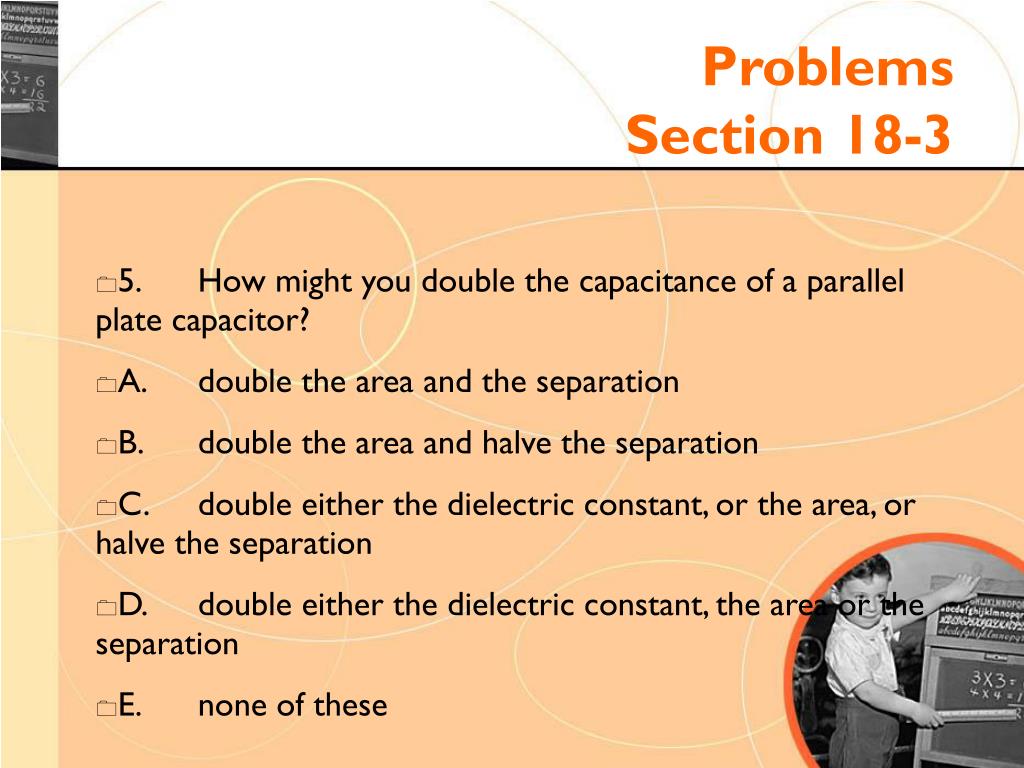 Problems
Section 18-3

5. How might you double the capacitance of a parallel plate capacitor?

A. double the area and the separation

B. double the area and halve the separation

C. double either the dielectric constant, or the area, or halve the separation

D. double either the dielectric constant, the area or the separation

E. none of these